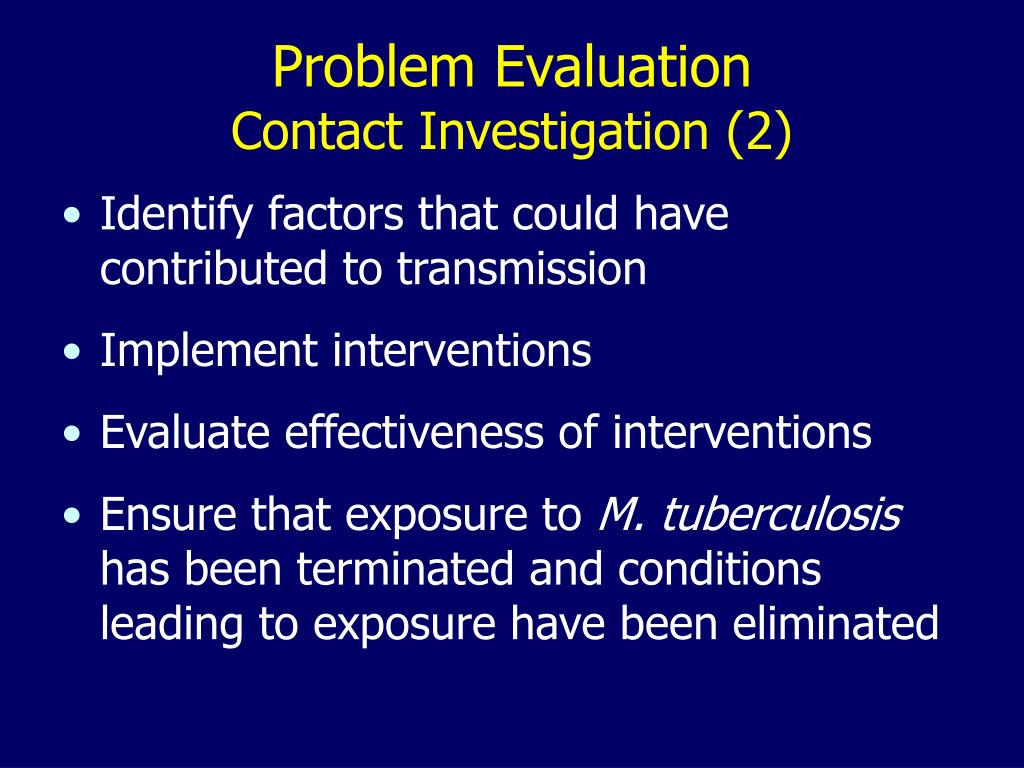 Problem Evaluation
Contact Investigation (2)

• Identify factors that could have contributed to transmission
• Implement interventions
• Evaluate effectiveness of interventions
• Ensure that exposure to M. tuberculosis has been terminated and conditions leading to exposure have been eliminated